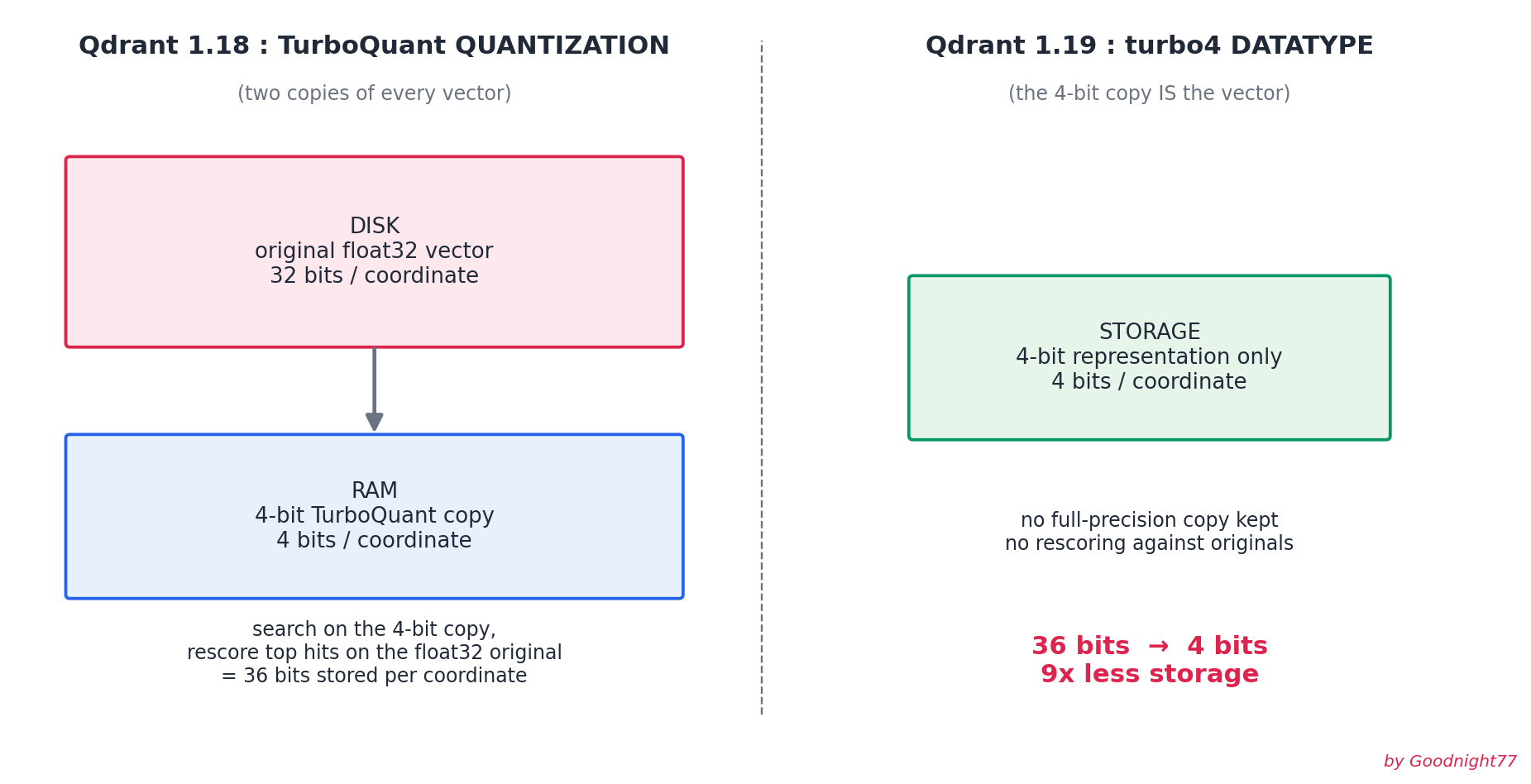 Qdrant 1.18 : TurboQuant QUANTIZATION

(two copies of every vector)

DISK
original float32 vector
32 bits / coordinate

RAM
4-bit TurboQuant copy
4 bits / coordinate

search on the 4-bit copy,
rescore top hits on the float32 original
= 36 bits stored per coordinate

Qdrant 1.19 : turbo4 DATATYPE

(the 4-bit copy IS the vector)

STORAGE
4-bit representation only
4 bits / coordinate

no full-precision copy kept
no rescoring against originals

36 bits → 4 bits
9x less storage

by Goodnight77